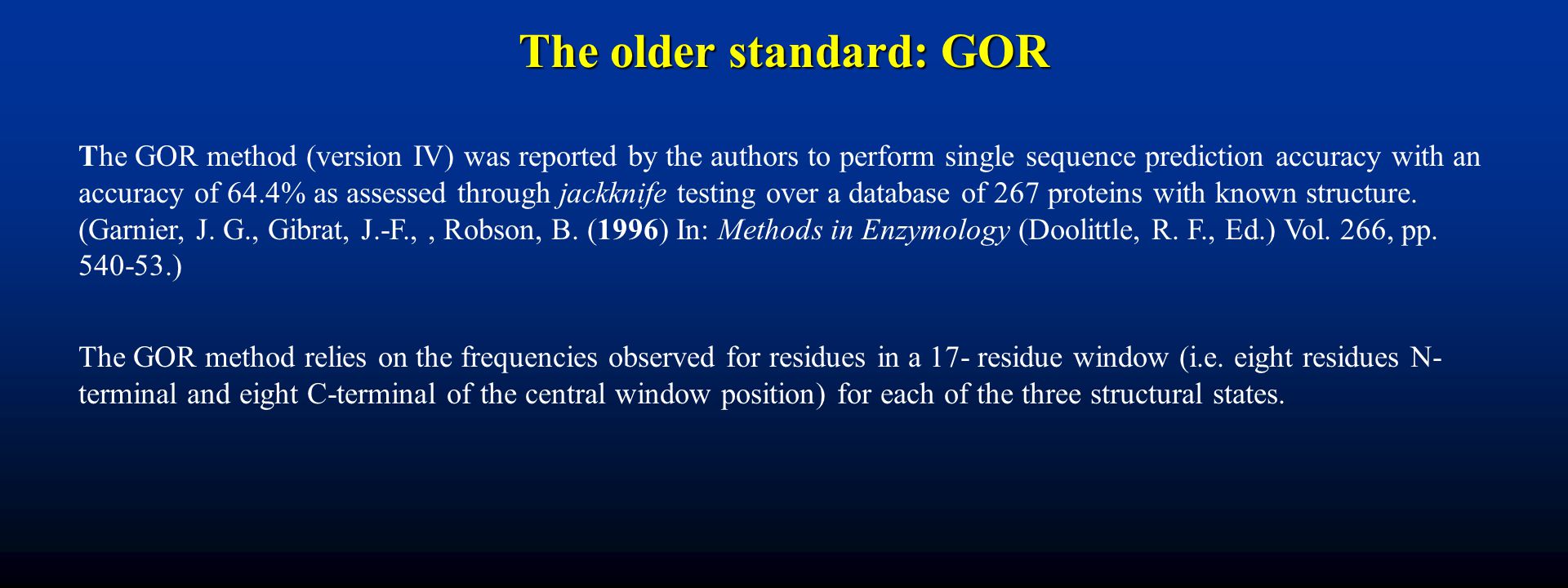 The older standard: GOR

The GOR method (version IV) was reported by the authors to perform single sequence prediction accuracy with an accuracy of 64.4% as assessed through jackknife testing over a database of 267 proteins with known structure. (Garnier, J. G., Gibrat, J.-F., , Robson, B. (1996) In: Methods in Enzymology (Doolittle, R. F., Ed.) Vol. 266, pp. 540-53.)

The GOR method relies on the frequencies observed for residues in a 17- residue window (i.e. eight residues N-terminal and eight C-terminal of the central window position) for each of the three structural states.